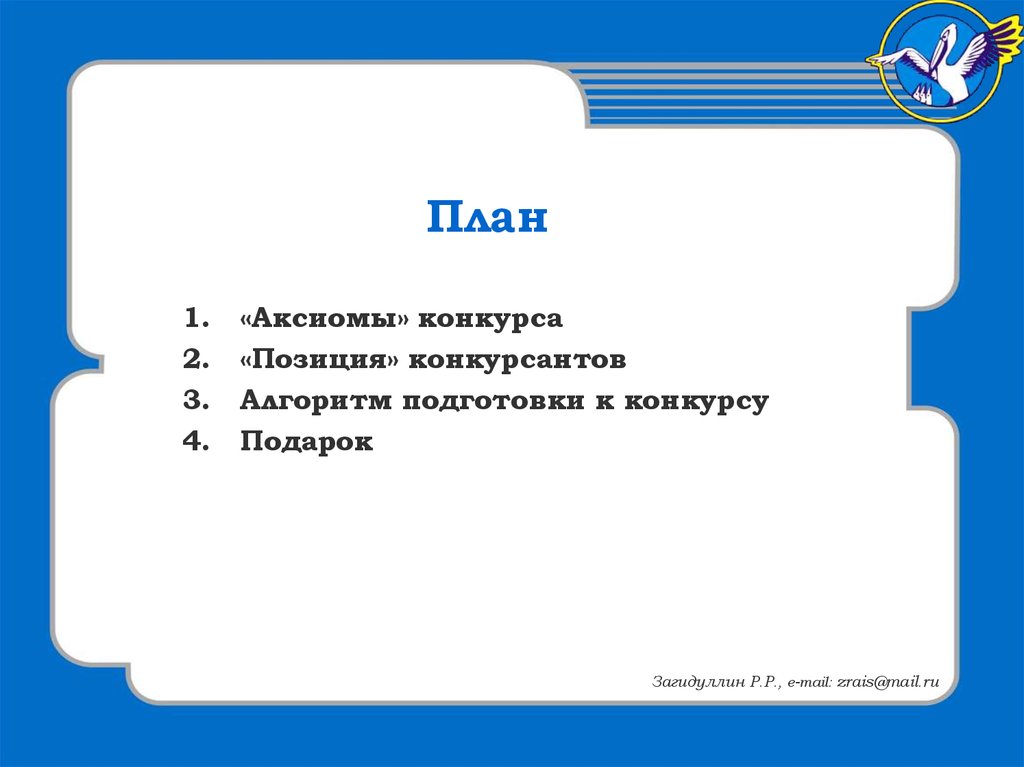 План

1. «Аксиомы» конкурса
2. «Позиция» конкурсантов
3. Алгоритм подготовки к конкурсу
4. Подарок

Загидуллин Р.Р., e-mail: zrais@mail.ru